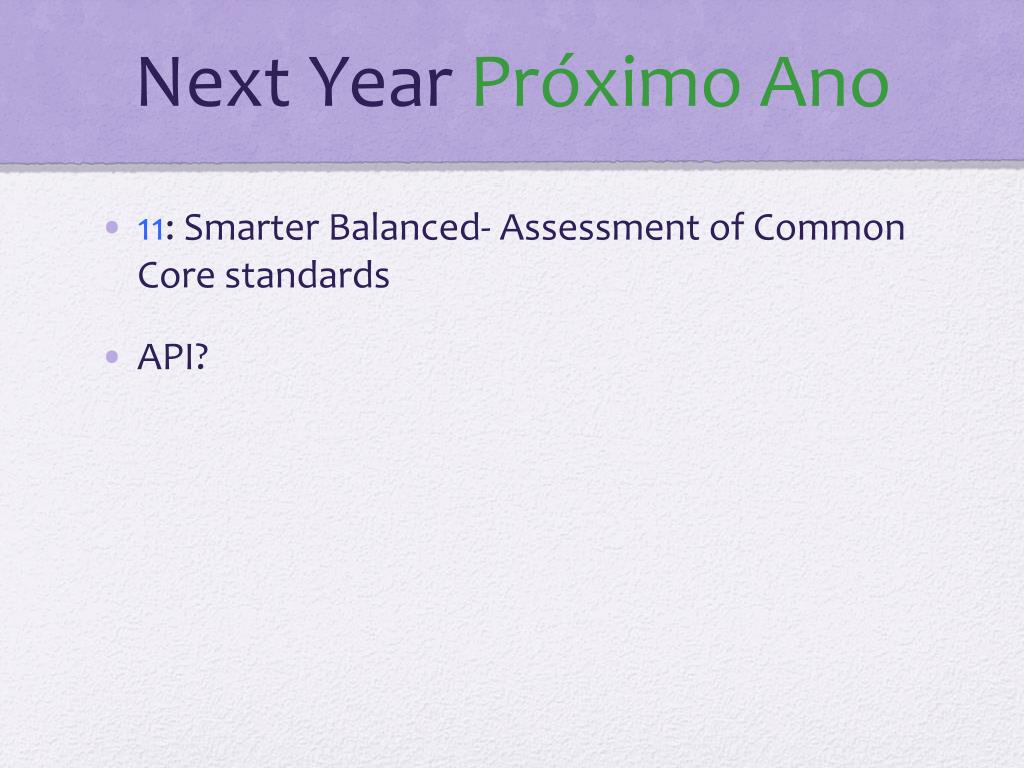 Next Year Próximo Ano

• 11: Smarter Balanced- Assessment of Common Core standards

• API?